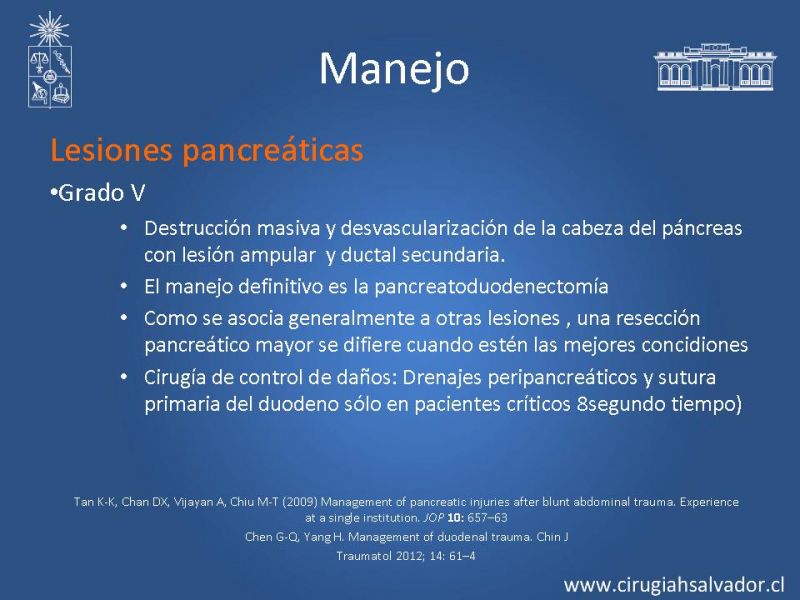 Manejo

Lesiones pancreáticas

•Grado V

• Destrucción masiva y desvascularización de la cabeza del páncreas con lesión ampular y ductal secundaria.
• El manejo definitivo es la pancreatoduodenectomía
• Como se asocia generalmente a otras lesiones , una resección pancreático mayor se difiere cuando estén las mejores concidiones
• Cirugía de control de daños: Drenajes peripancreáticos y sutura primaria del duodeno sólo en pacientes críticos 8segundo tiempo)

Tan K-K, Chan DX, Vijayan A, Chiu M-T (2009) Management of pancreatic injuries after blunt abdominal trauma. Experience at a single institution. JOP 10: 657–63
Chen G-Q, Yang H. Management of duodenal trauma. Chin J Traumatol 2012; 14: 61–4

www.cirugiahsalvador.cl